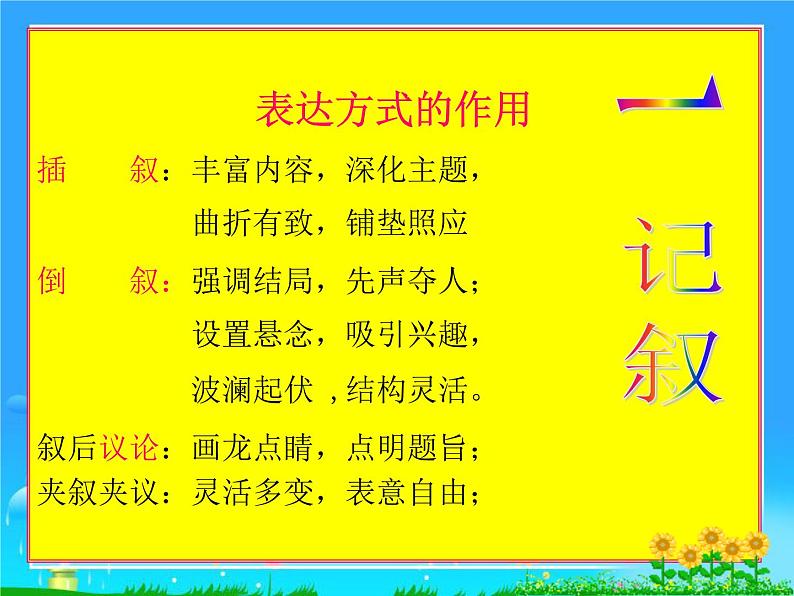 表达方式的作用

插　　叙：丰富内容，深化主题，
曲折有致，铺垫照应

倒　　叙：强调结局，先声夺人；
设置悬念，吸引兴趣，
波澜起伏 ，结构灵活。

叙后议论：画龙点睛，点明题旨；
夹叙夹议：灵活多变，表意自由；

一

记叙